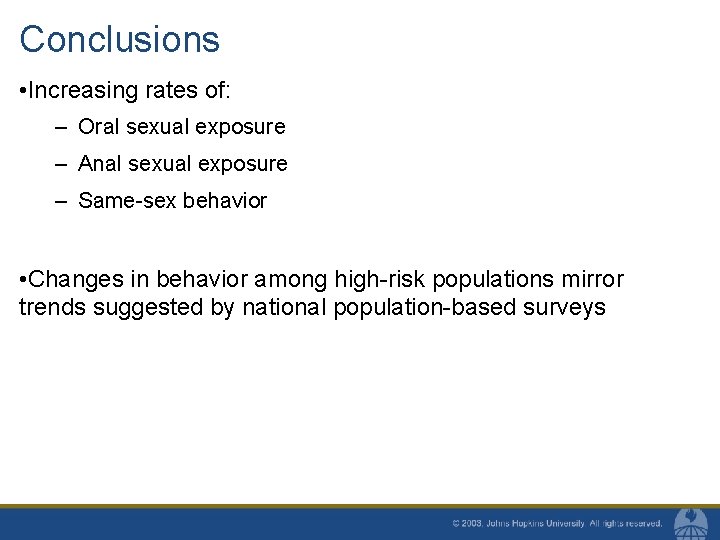 Conclusions

•Increasing rates of:

– Oral sexual exposure

– Anal sexual exposure

– Same-sex behavior

•Changes in behavior among high-risk populations mirror trends suggested by national population-based surveys

© 2003, Johns Hopkins University. All rights reserved.